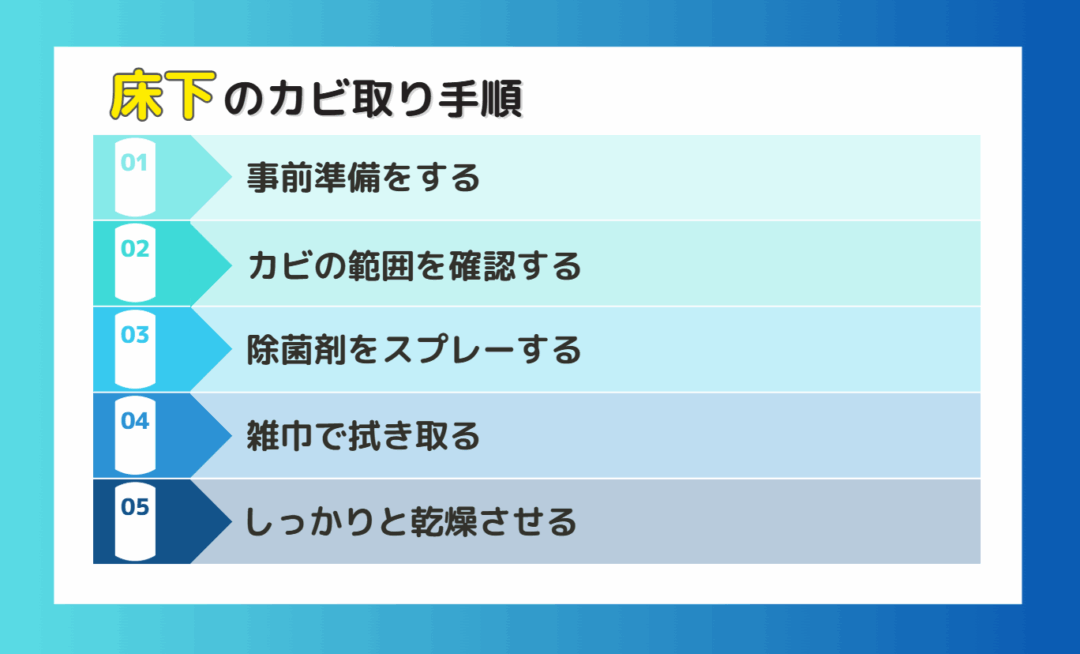 床下のカビ取り手順

01 事前準備をする

02 カビの範囲を確認する

03 除菌剤をスプレーする

04 雑巾で拭き取る

05 しっかりと乾燥させる